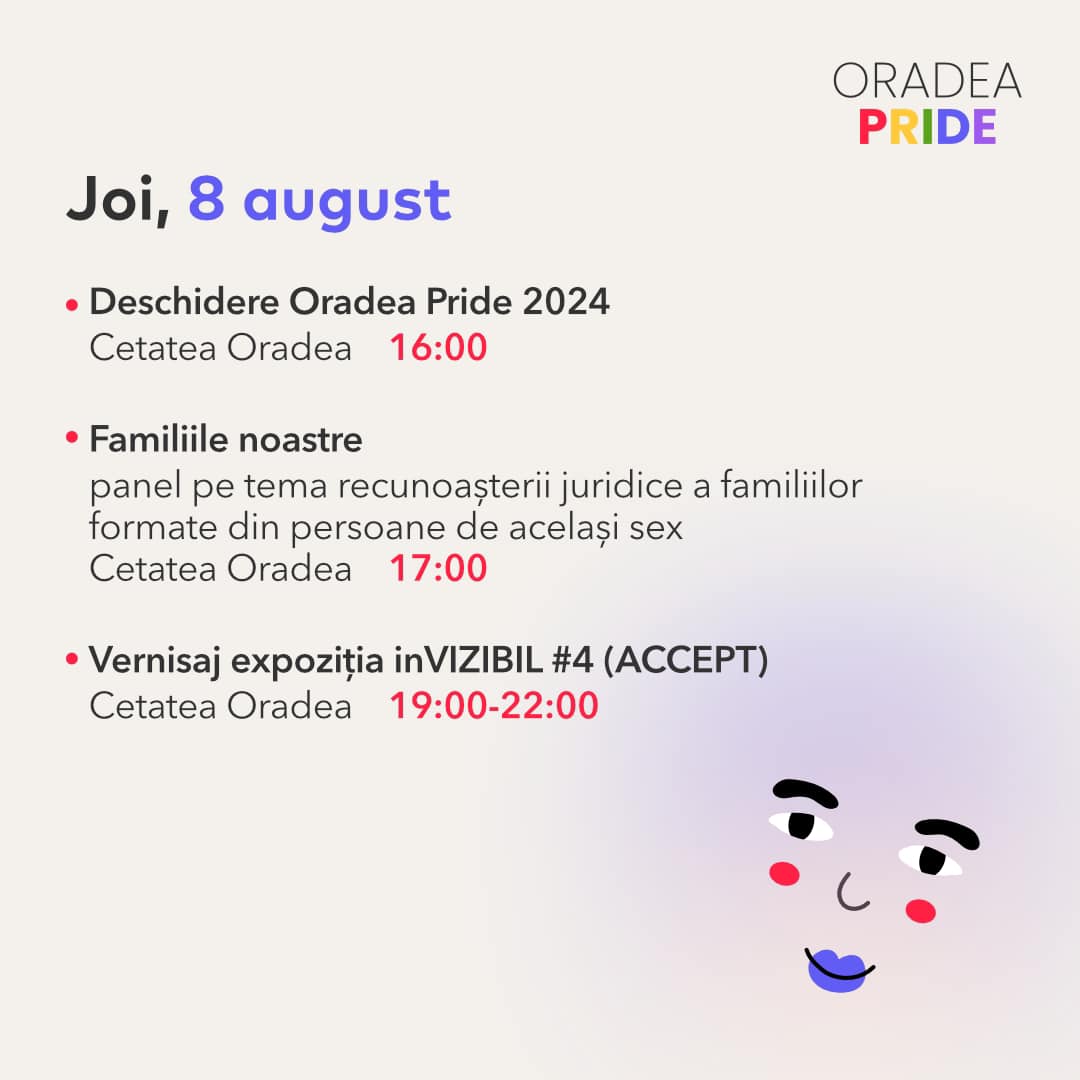 ORADEA
PRIDE

Joi, 8 august

• Deschidere Oradea Pride 2024
Cetatea Oradea 16:00

• Familiile noastre
panel pe tema recunoașterii juridice a familiilor formate din persoane de același sex
Cetatea Oradea 17:00

• Vernisaj expoziția inVIZIBIL #4 (ACCEPT)
Cetatea Oradea 19:00-22:00